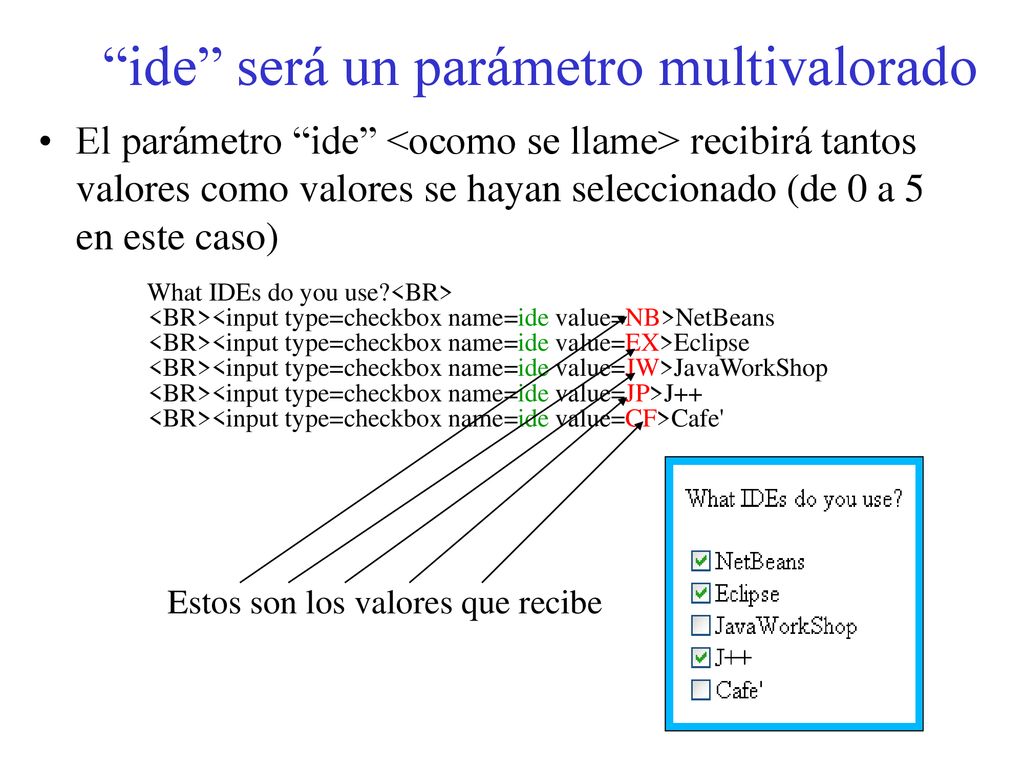 “ide” será un parámetro multivalorado

• El parámetro “ide” <ocomo se llame> recibirá tantos valores como valores se hayan seleccionado (de 0 a 5 en este caso)

What IDEs do you use?<BR>
<BR><input type=checkbox name=ide value=NB>NetBeans
<BR><input type=checkbox name=ide value=EX>Eclipse
<BR><input type=checkbox name=ide value=JW>JavaWorkShop
<BR><input type=checkbox name=ide value=JP>J++
<BR><input type=checkbox name=ide value=CF>Cafe'

Estos son los valores que recibe

What IDEs do you use?
NetBeans
Eclipse
JavaWorkShop
J++
Cafe'